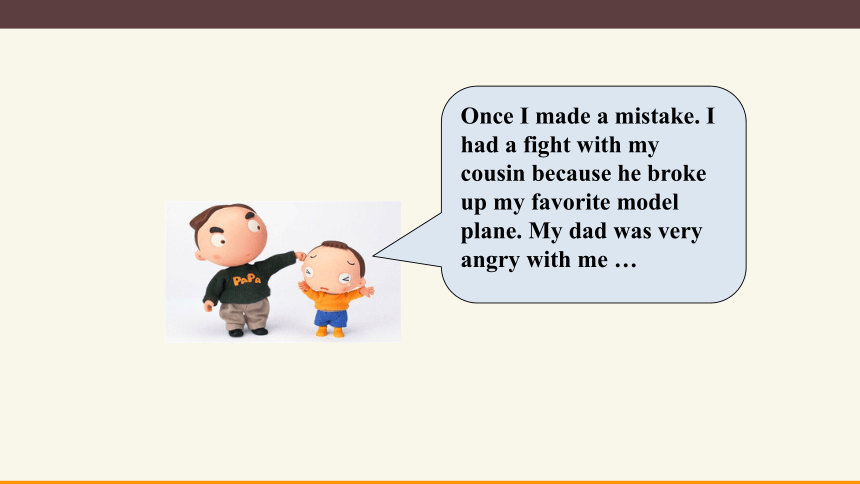 PaPa

Once I made a mistake. I had a fight with my cousin because he broke up my favorite model plane. My dad was very angry with me …